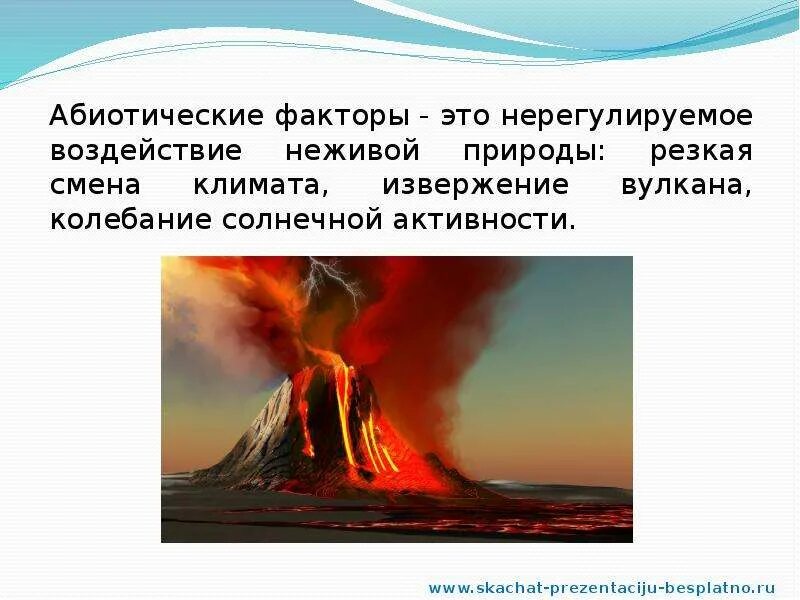 Абиотические факторы - это нерегулируемое воздействие неживой природы: резкая смена климата, извержение вулкана, колебание солнечной активности.

www.skachat-prezentaciju-besplatno.ru